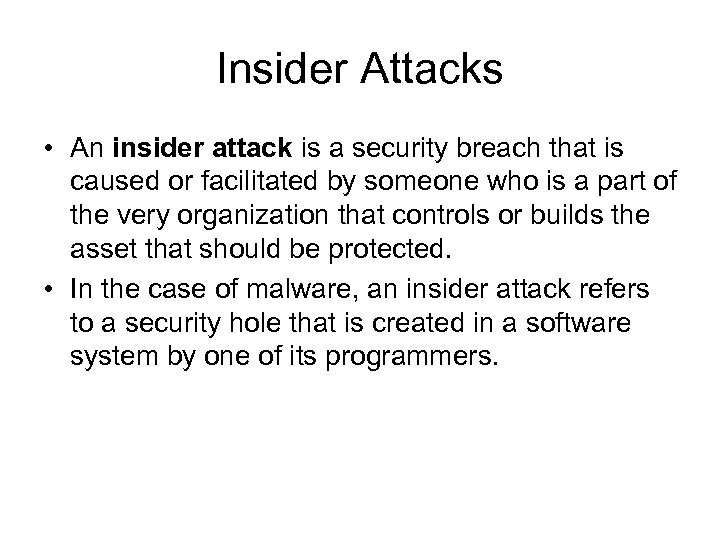 Insider Attacks

• An insider attack is a security breach that is caused or facilitated by someone who is a part of the very organization that controls or builds the asset that should be protected.

• In the case of malware, an insider attack refers to a security hole that is created in a software system by one of its programmers.